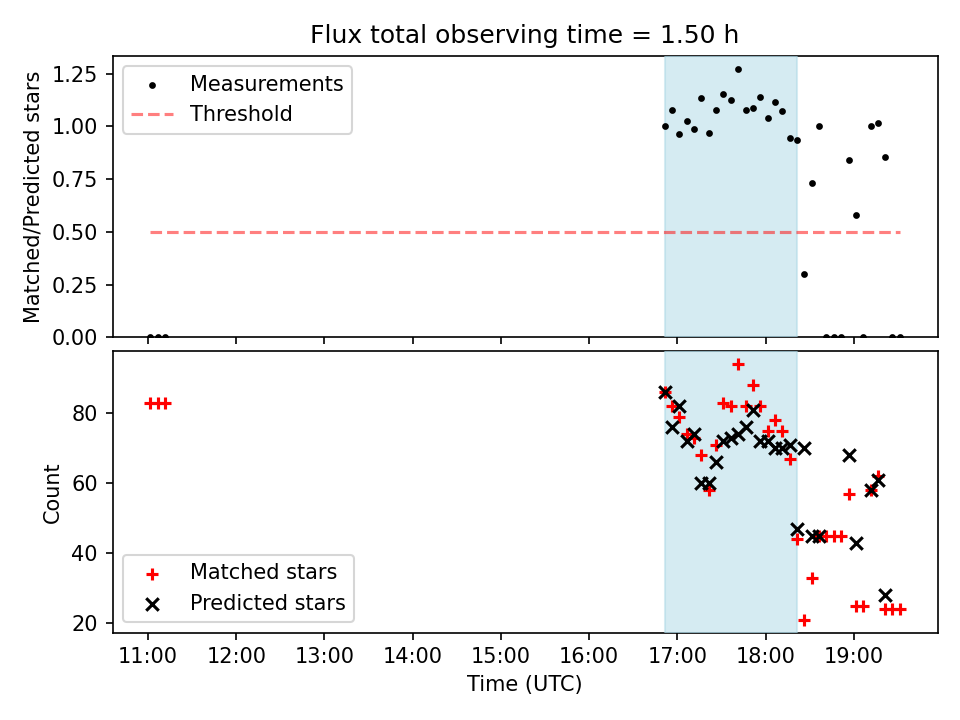 Flux total observing time = 1.50 h

Matched/Predicted stars

1.25
1.00
0.75
0.50
0.25
0.00

Measurements
Threshold

Count

80
60
40
20

Matched stars
Predicted stars

11:00
12:00
13:00
14:00
15:00
16:00
17:00
18:00
19:00

Time (UTC)